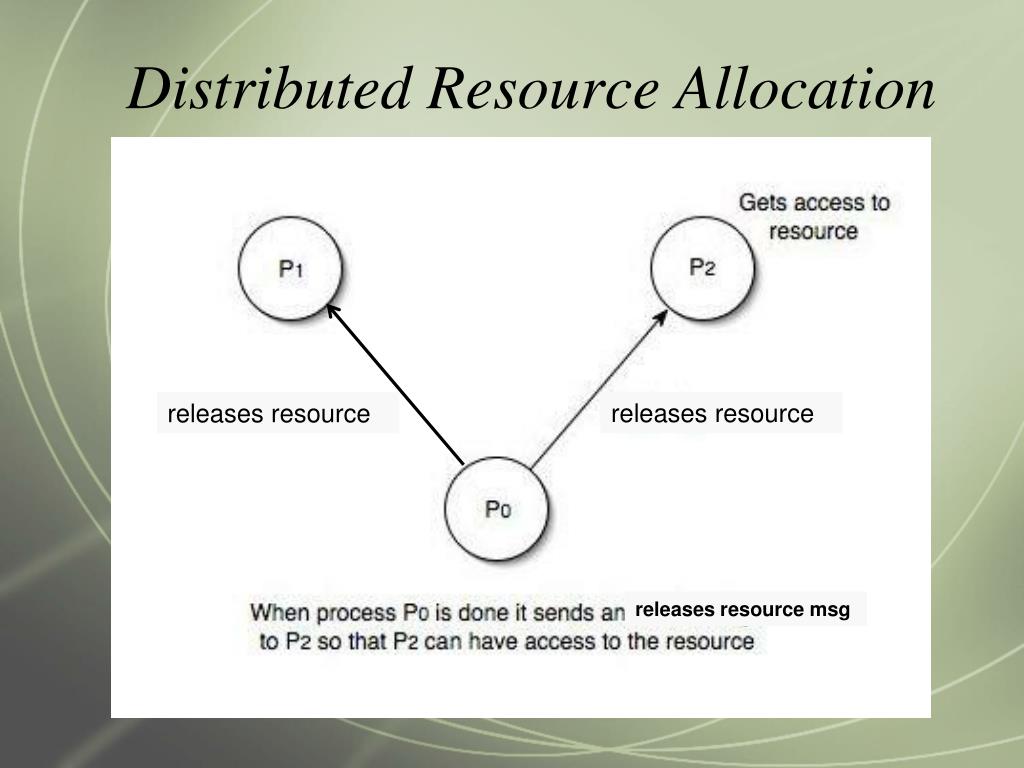 Distributed Resource Allocation

Gets access to resource

P1

P2

releases resource

releases resource

P0

When process P0 is done it sends an releases resource msg to P2 so that P2 can have access to the resource